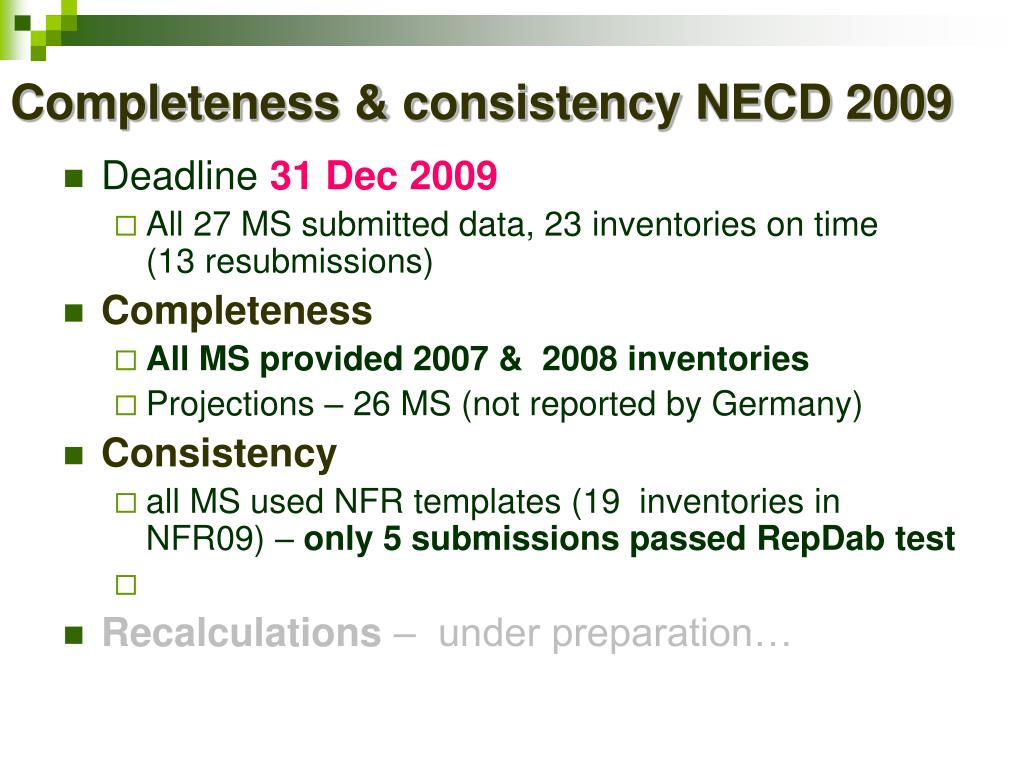 Completeness & consistency NECD 2009

Deadline 31 Dec 2009

All 27 MS submitted data, 23 inventories on time (13 resubmissions)

Completeness

All MS provided 2007 & 2008 inventories

Projections – 26 MS (not reported by Germany)

Consistency

all MS used NFR templates (19 inventories in NFR09) – only 5 submissions passed RepDab test

Recalculations – under preparation…